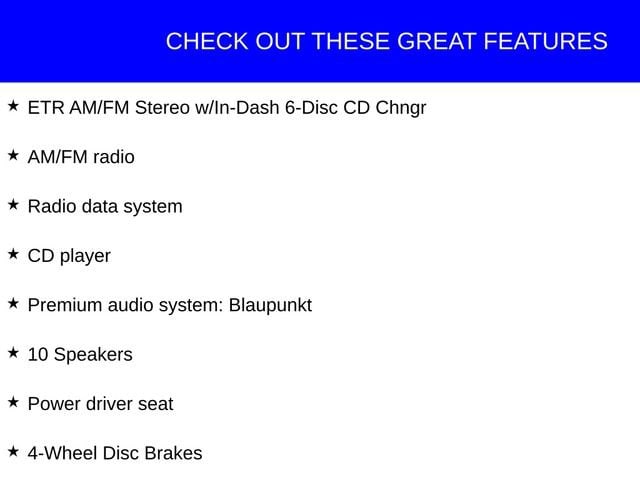 CHECK OUT THESE GREAT FEATURES

★ ETR AM/FM Stereo w/In-Dash 6-Disc CD Chngr

★ AM/FM radio

★ Radio data system

★ CD player

★ Premium audio system: Blaupunkt

★ 10 Speakers

★ Power driver seat

★ 4-Wheel Disc Brakes